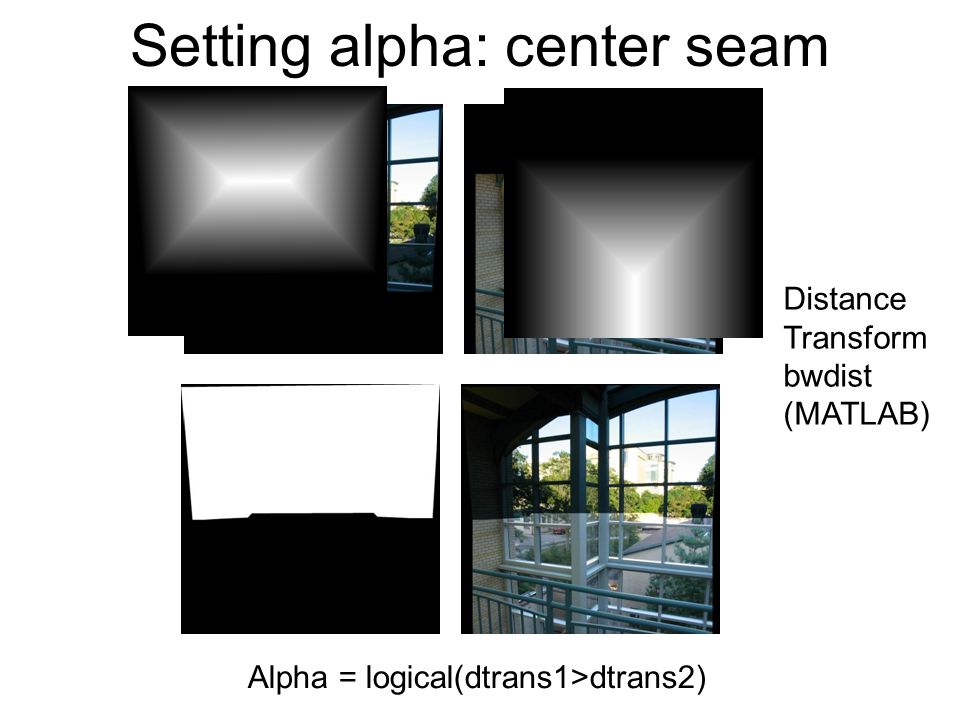 Setting alpha: center seam

Distance Transform
bwdist
(MATLAB)

Alpha = logical(dtrans1>dtrans2)